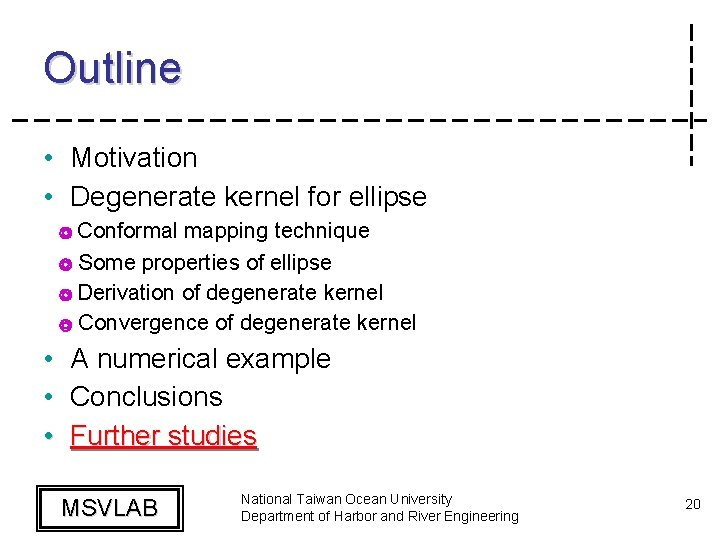 Outline

• Motivation
• Degenerate kernel for ellipse
Conformal mapping technique
Some properties of ellipse
Derivation of degenerate kernel
Convergence of degenerate kernel
• A numerical example
• Conclusions
• Further studies

MSVLAB

National Taiwan Ocean University
Department of Harbor and River Engineering

20